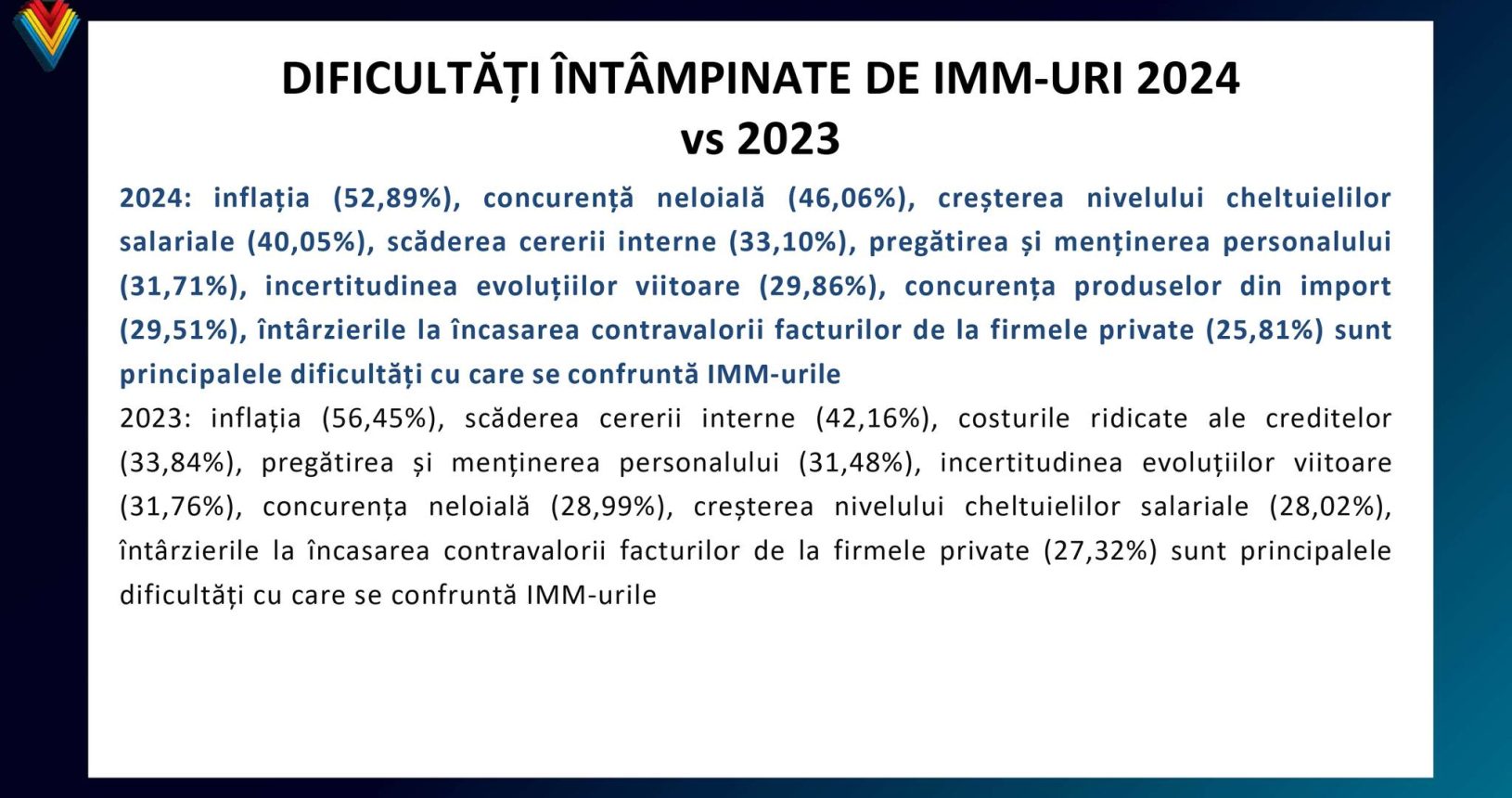 DIFICULTĂȚI ÎNTÂMPINATE DE IMM-URI 2024 vs 2023

2024: inflația (52,89%), concurență neloială (46,06%), creșterea nivelului cheltuielilor salariale (40,05%), scăderea cererii interne (33,10%), pregătirea și menținerea personalului (31,71%), incertitudinea evoluțiilor viitoare (29,86%), concurența produselor din import (29,51%), întârzierile la încasarea contravalorii facturilor de la firmele private (25,81%) sunt principalele dificultăți cu care se confruntă IMM-urile

2023: inflația (56,45%), scăderea cererii interne (42,16%), costurile ridicate ale creditelor (33,84%), pregătirea și menținerea personalului (31,48%), incertitudinea evoluțiilor viitoare (31,76%), concurența neloială (28,99%), creșterea nivelului cheltuielilor salariale (28,02%), întârzierile la încasarea contravalorii facturilor de la firmele private (27,32%) sunt principalele dificultăți cu care se confruntă IMM-urile